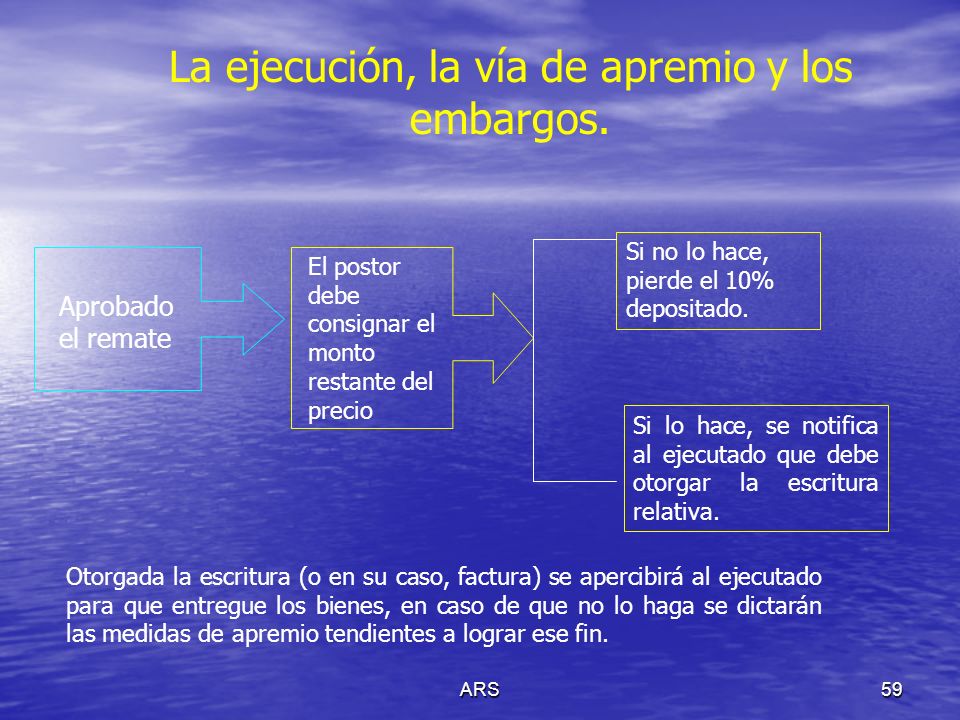 La ejecución, la vía de apremio y los embargos.

Aprobado el remate

El postor debe consignar el monto restante del precio

Si no lo hace, pierde el 10% depositado.

Si lo hace, se notifica al ejecutado que debe otorgar la escritura relativa.

Otorgada la escritura (o en su caso, factura) se apercibirá al ejecutado para que entregue los bienes, en caso de que no lo haga se dictarán las medidas de apremio tendientes a lograr ese fin.

ARS

59